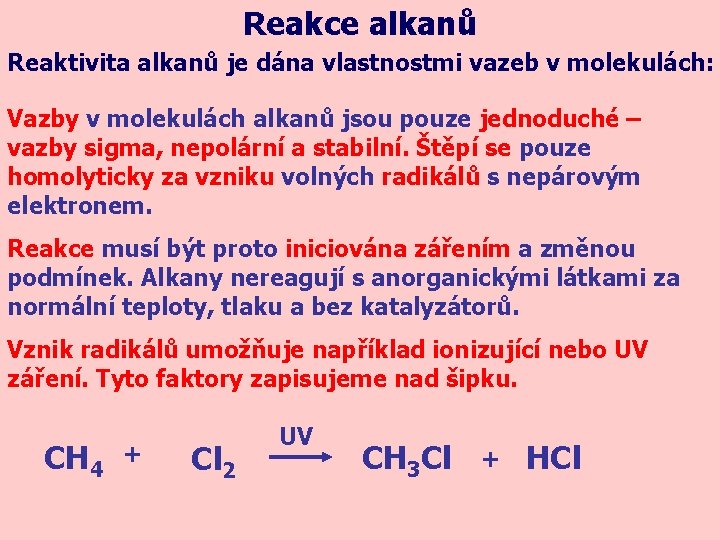 Reakce alkanů

Reaktivita alkanů je dána vlastnostmi vazeb v molekulách:

Vazby v molekulách alkanů jsou pouze jednoduché – vazby sigma, nepolární a stabilní. Štěpí se pouze homolyticky za vzniku volných radikálů s nepárovým elektronem.

Reakce musí být proto iniciována zářením a změnou podmínek. Alkany nereagují s anorganickými látkami za normální teploty, tlaku a bez katalyzátorů.

Vznik radikálů umožňuje například ionizující nebo UV záření. Tyto faktory zapisujeme nad šipku.

$CH_4 + Cl_2 \xrightarrow{UV} CH_3Cl + HCl$